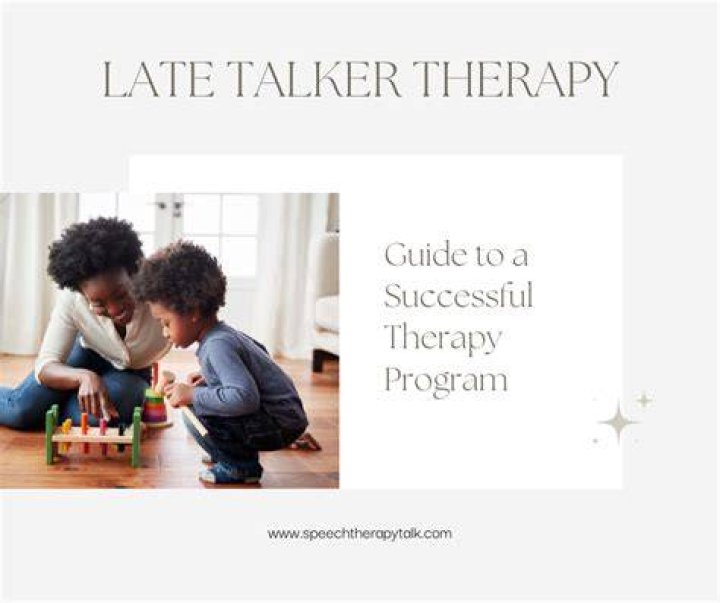 LATE TALKER THERAPY

Guide to a Successful Therapy Program

www.speechtherapytalk.com